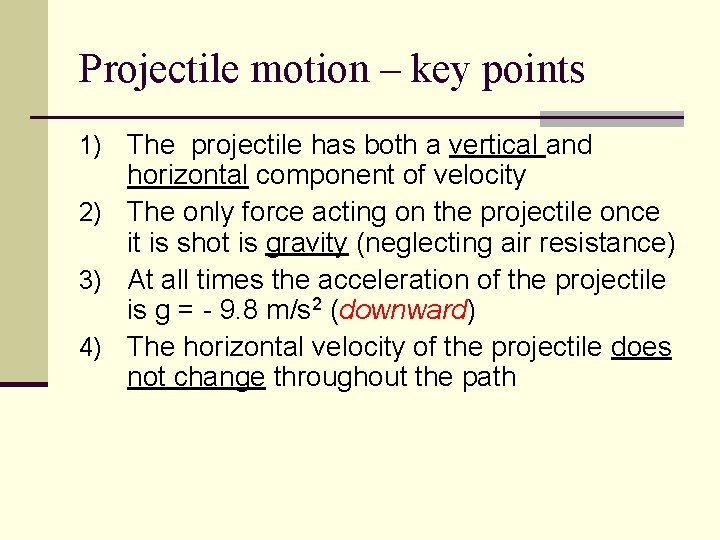 Projectile motion – key points

1) The projectile has both a vertical and horizontal component of velocity
2) The only force acting on the projectile once it is shot is gravity (neglecting air resistance)
3) At all times the acceleration of the projectile is g = - 9.8 m/s$^2$ (downward)
4) The horizontal velocity of the projectile does not change throughout the path